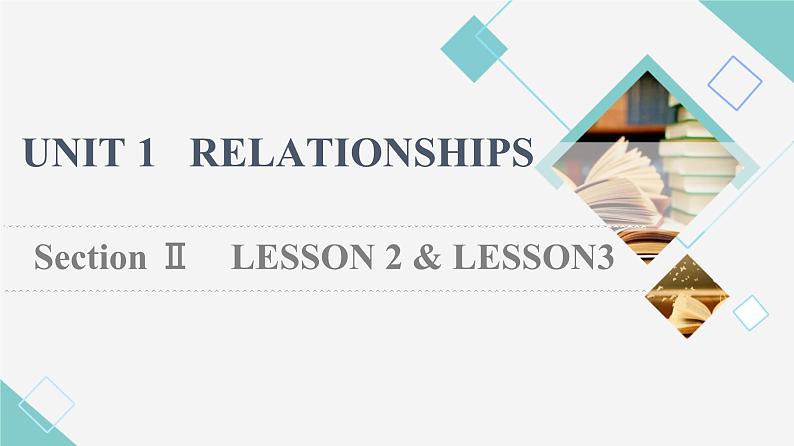 UNIT 1 RELATIONSHIPS

Section Ⅱ LESSON 2 & LESSON3